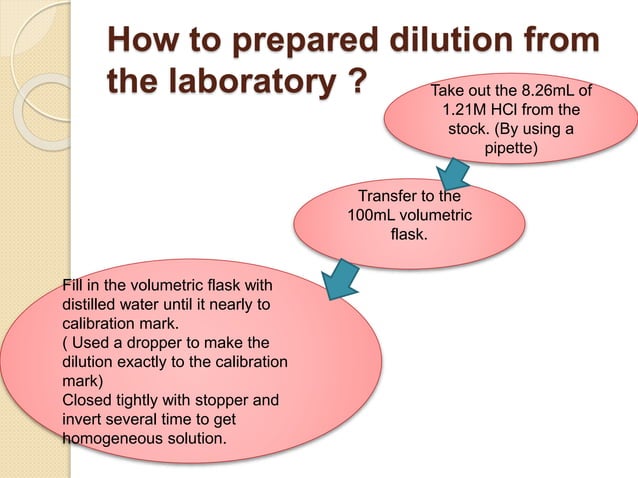 How to prepared dilution from the laboratory ?

Take out the 8.26mL of 1.21M HCl from the stock. (By using a pipette)

Transfer to the 100mL volumetric flask.

Fill in the volumetric flask with distilled water until it nearly to calibration mark.
( Used a dropper to make the dilution exactly to the calibration mark)
Closed tightly with stopper and invert several time to get homogeneous solution.